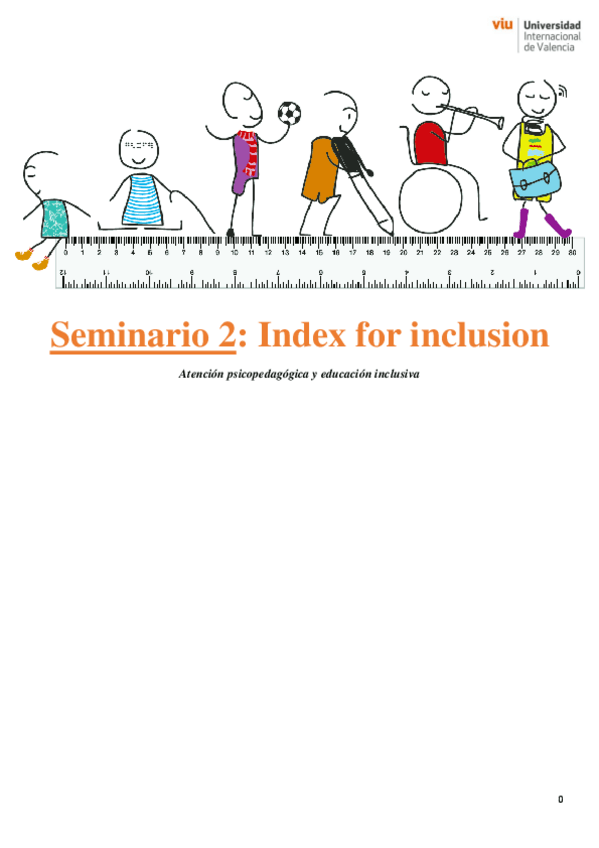 viu Universidad Internacional de Valencia

0 1 2 3 4 5 6 7 8 9 10 11 12 13 14 15 16 17 18 19 20 21 22 23 24 25 26 27 28 29 30

Seminario 2: Index for inclusion

Atención psicopedagógica y educación inclusiva

0